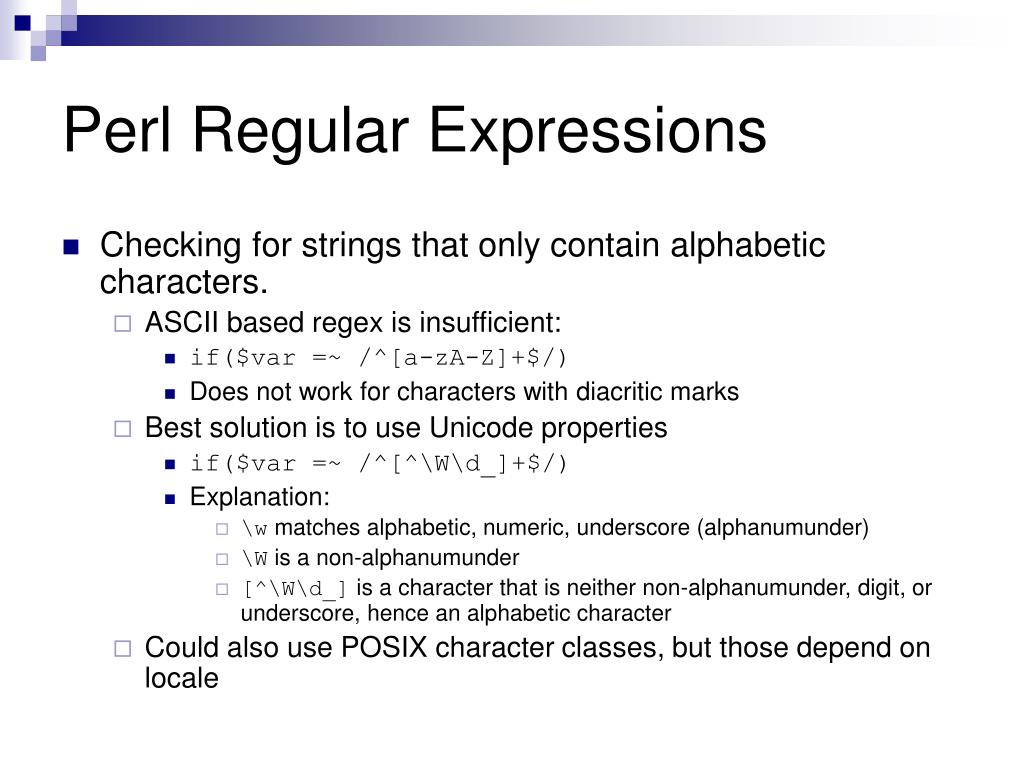 Perl Regular Expressions

Checking for strings that only contain alphabetic characters.

ASCII based regex is insufficient:

if($var =~ /^[a-zA-Z]+$/)

Does not work for characters with diacritic marks

Best solution is to use Unicode properties

if($var =~ /^[^\W\d_]+$/)

Explanation:

\w matches alphabetic, numeric, underscore (alphanumunder)

\W is a non-alphanumunder

[^\W\d_] is a character that is neither non-alphanumunder, digit, or underscore, hence an alphabetic character

Could also use POSIX character classes, but those depend on locale